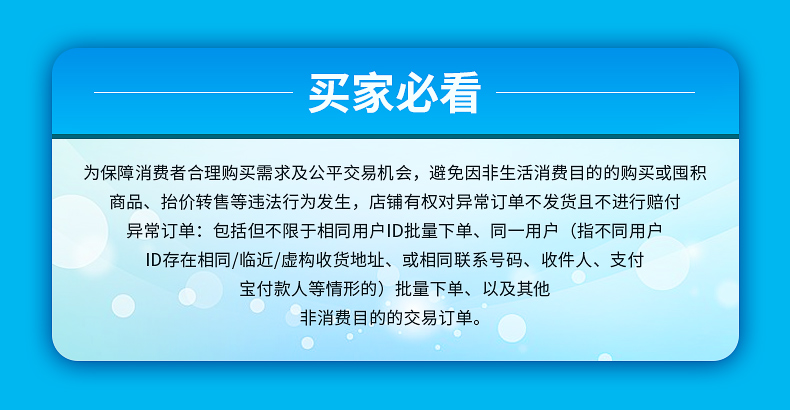 买家必看

为保障消费者合理购买需求及公平交易机会，避免因非生活消费目的的购买或囤积商品、抬价转售等违法行为发生，店铺有权对异常订单不发货且不进行赔付
异常订单：包括但不限于相同用户ID批量下单、同一用户（指不同用户ID存在相同/临近/虚构收货地址、或相同联系号码、收件人、支付宝付款人等情形的）批量下单、以及其他非消费目的的交易订单。